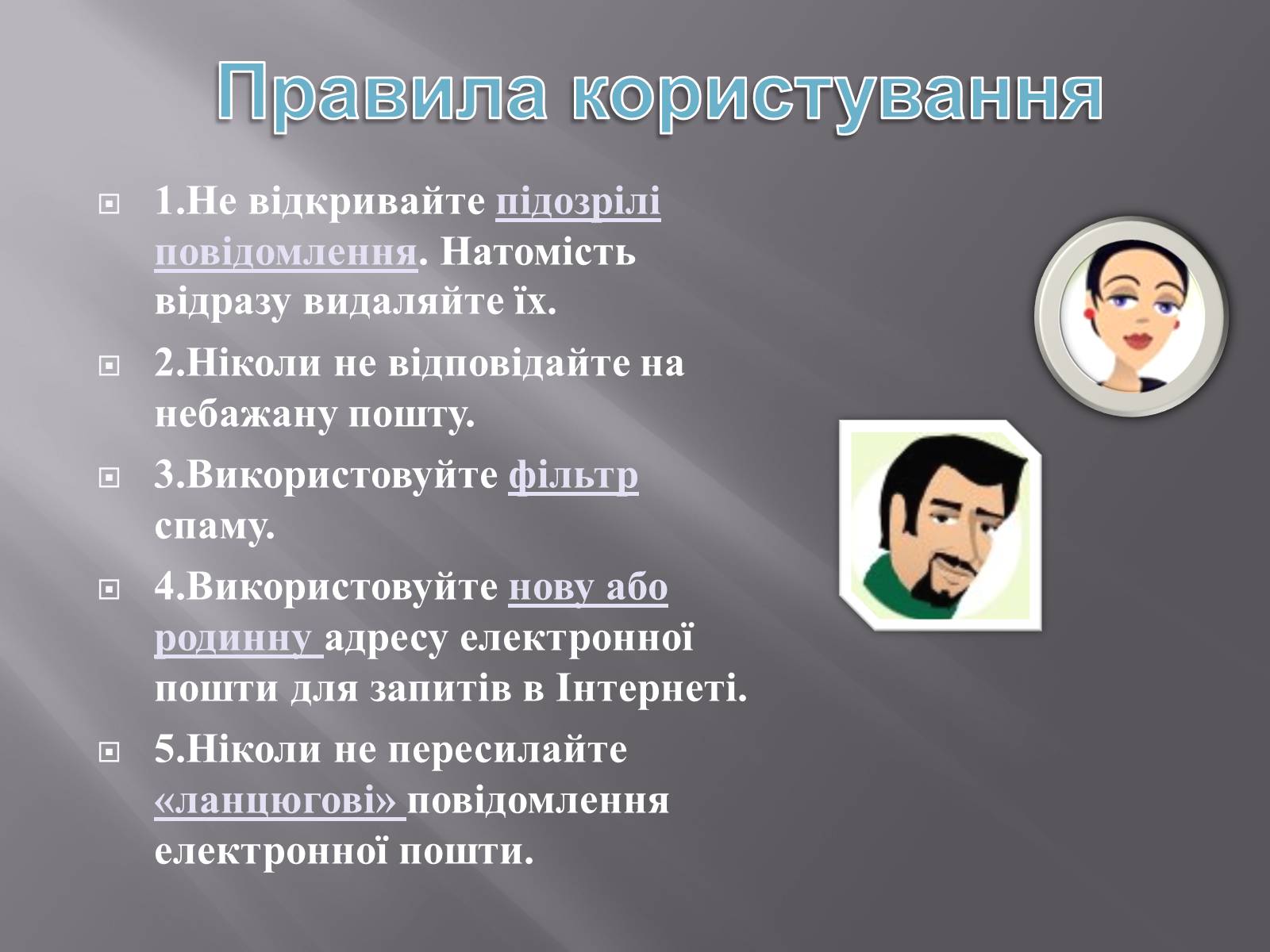 Правила користування

1.Не відкривайте підозрілі повідомлення. Натомість відразу видаляйте їх.

2.Ніколи не відповідайте на небажану пошту.

3.Використовуйте фільтр спаму.

4.Використовуйте нову або родинну адресу електронної пошти для запитів в Інтернеті.

5.Ніколи не пересилайте «ланцюгові» повідомлення електронної пошти.